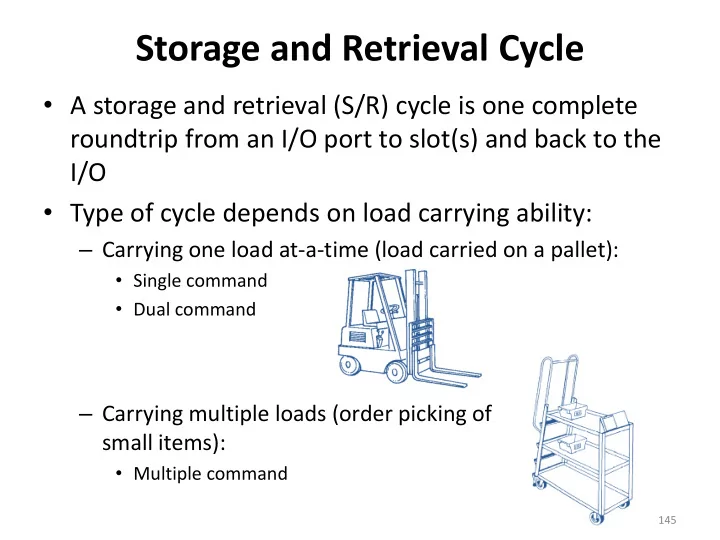 Storage and Retrieval Cycle

• A storage and retrieval (S/R) cycle is one complete roundtrip from an I/O port to slot(s) and back to the I/O

• Type of cycle depends on load carrying ability:

– Carrying one load at-a-time (load carried on a pallet):

• Single command

• Dual command

– Carrying multiple loads (order picking of small items):

• Multiple command

145